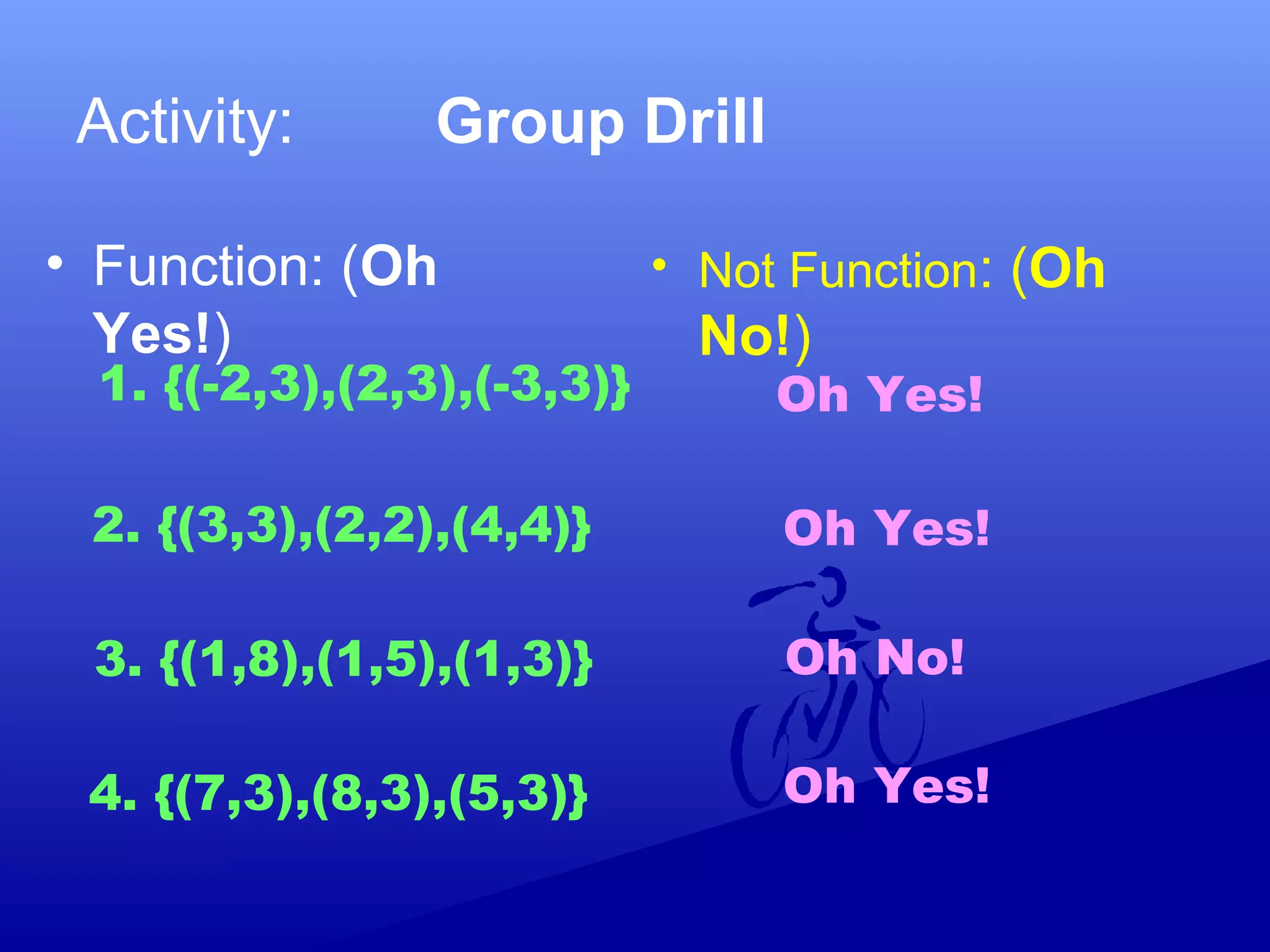 Activity: Group Drill

• Function: (Oh Yes!)

• Not Function: (Oh No!)

1. {(-2,3),(2,3),(-3,3)}

Oh Yes!

2. {(3,3),(2,2),(4,4)}

Oh Yes!

3. {(1,8),(1,5),(1,3)}

Oh No!

4. {(7,3),(8,3),(5,3)}

Oh Yes!